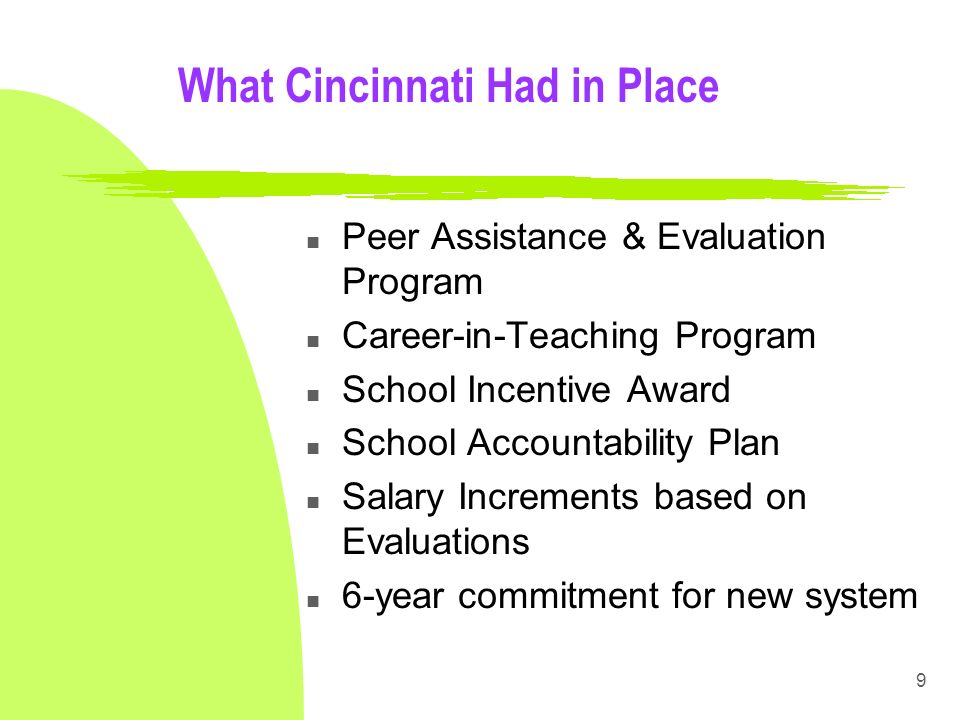 What Cincinnati Had in Place

- Peer Assistance & Evaluation Program
- Career-in-Teaching Program
- School Incentive Award
- School Accountability Plan
- Salary Increments based on Evaluations
- 6-year commitment for new system

9